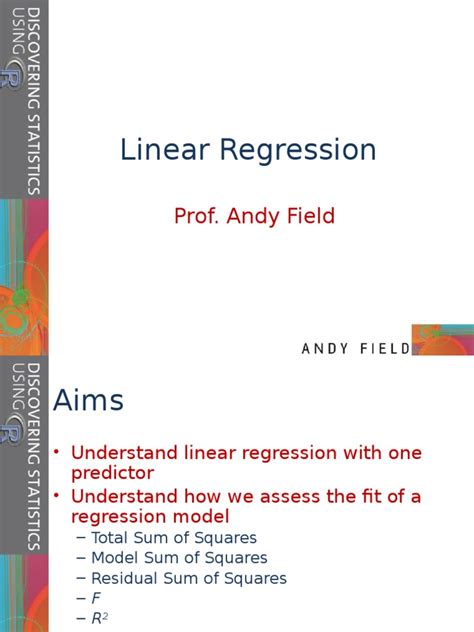 DISCOVERING STATISTICS USING R

Linear Regression

Prof. Andy Field

ANDY FIELD

DISCOVERING STATISTICS USING R

Aims

• Understand linear regression with one predictor
• Understand how we assess the fit of a regression model
– Total Sum of Squares
– Model Sum of Squares
– Residual Sum of Squares
– $F$
– $R^2$